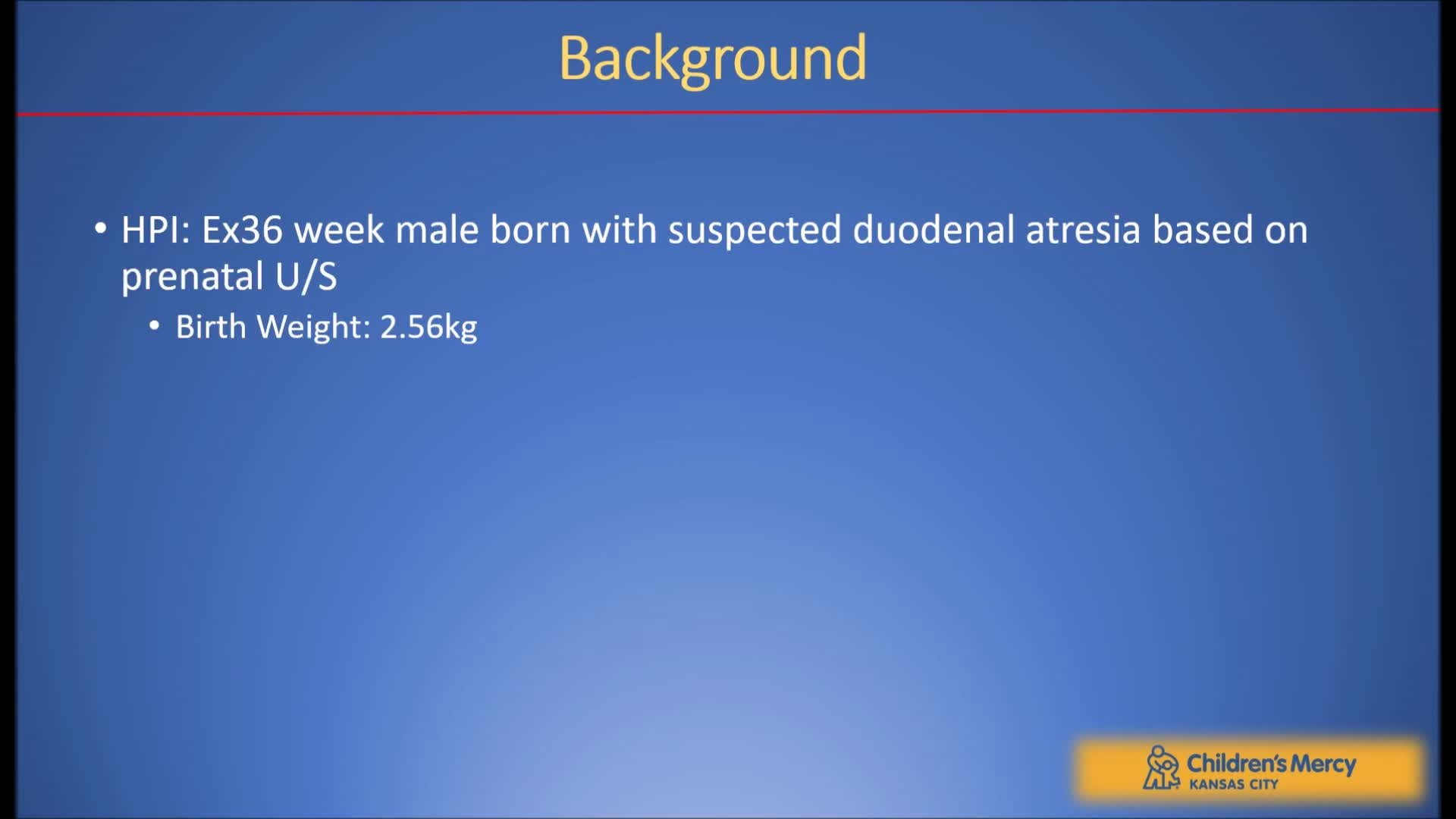 Background

• HPI: Ex36 week male born with suspected duodenal atresia based on prenatal U/S
  • Birth Weight: 2.56kg

Children's Mercy
KANSAS CITY